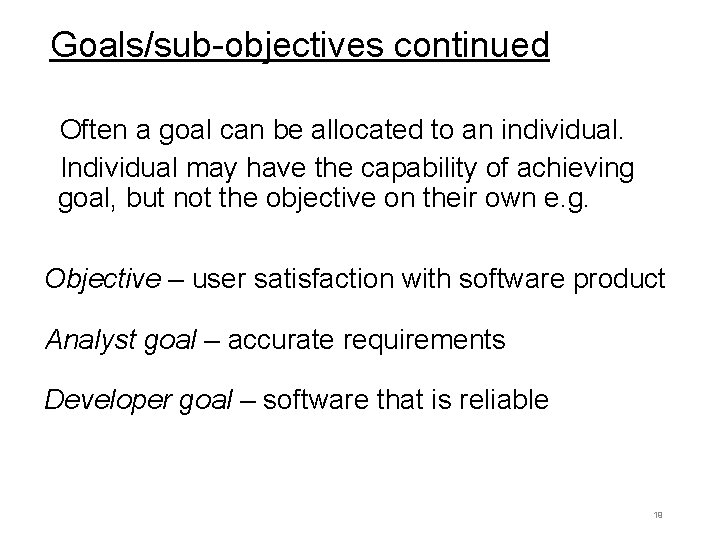 Goals/sub-objectives continued

Often a goal can be allocated to an individual.

Individual may have the capability of achieving goal, but not the objective on their own e.g.

Objective – user satisfaction with software product

Analyst goal – accurate requirements

Developer goal – software that is reliable

18